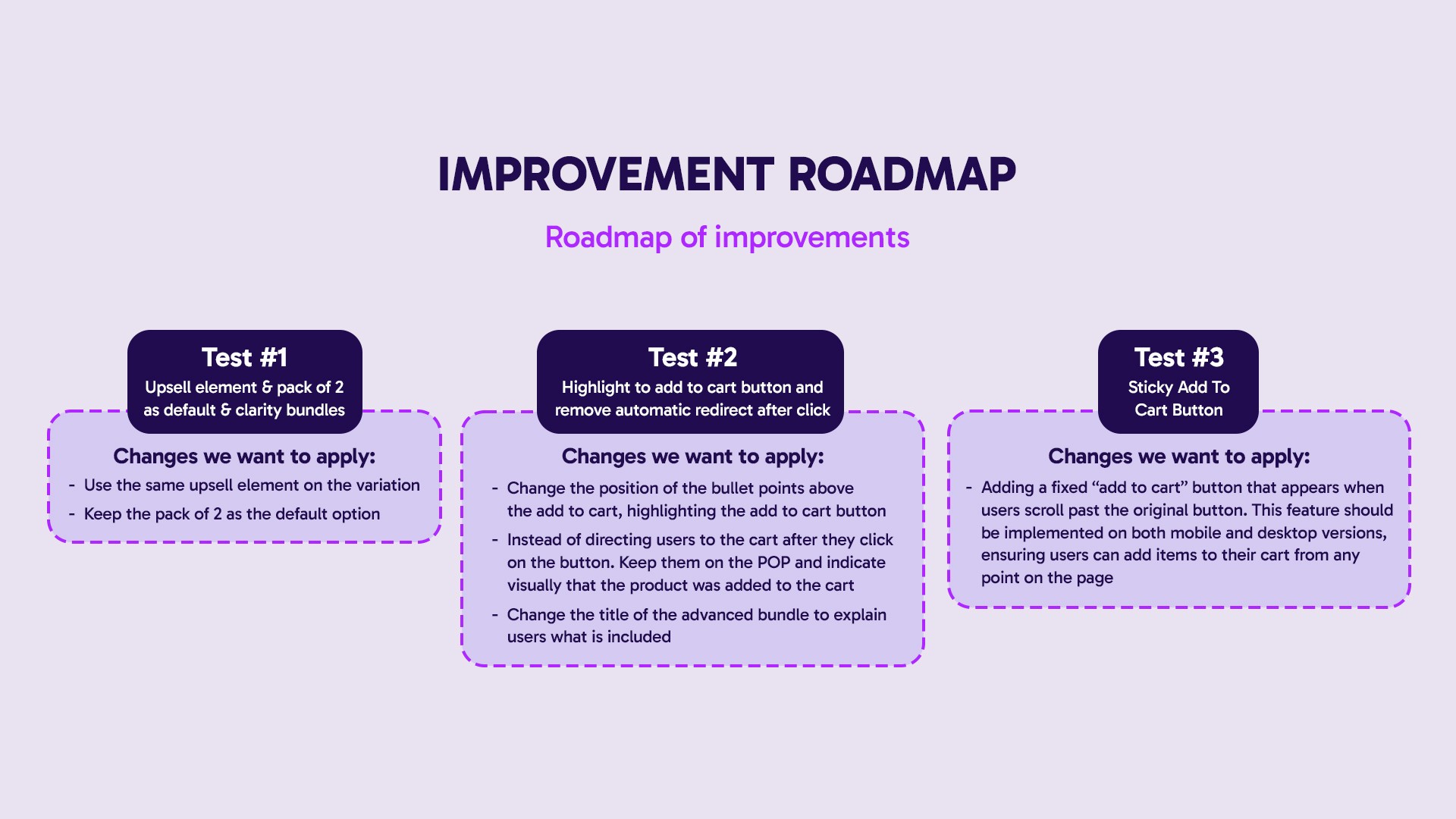 IMPROVEMENT ROADMAP

Roadmap of improvements

Test #1
Upsell element & pack of 2 as default & clarity bundles

Changes we want to apply:
- Use the same upsell element on the variation
- Keep the pack of 2 as the default option

Test #2
Highlight to add to cart button and remove automatic redirect after click

Changes we want to apply:
- Change the position of the bullet points above the add to cart, highlighting the add to cart button
- Instead of directing users to the cart after they click on the button. Keep them on the POP and indicate visually that the product was added to the cart
- Change the title of the advanced bundle to explain users what is included

Test #3
Sticky Add To Cart Button

Changes we want to apply:
- Adding a fixed “add to cart” button that appears when users scroll past the original button. This feature should be implemented on both mobile and desktop versions, ensuring users can add items to their cart from any point on the page